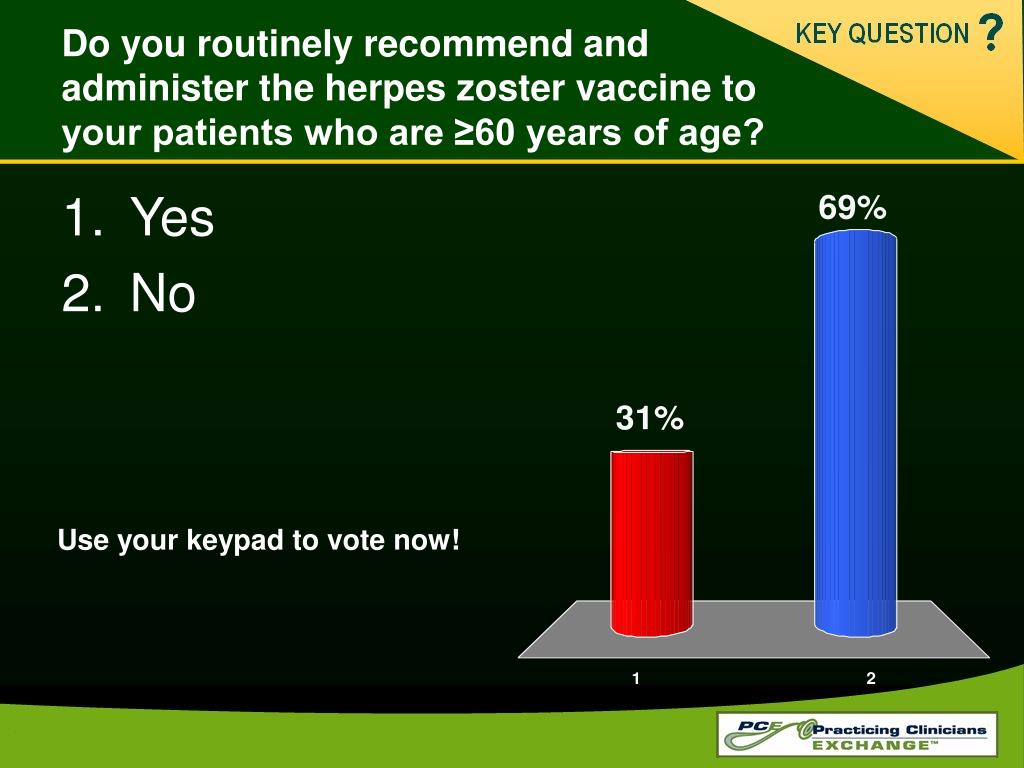 KEY QUESTION ?

Do you routinely recommend and administer the herpes zoster vaccine to your patients who are ≥60 years of age?

1. Yes
2. No

Use your keypad to vote now!

31%
69%
1
2

PCE Practicing Clinicians EXCHANGE™